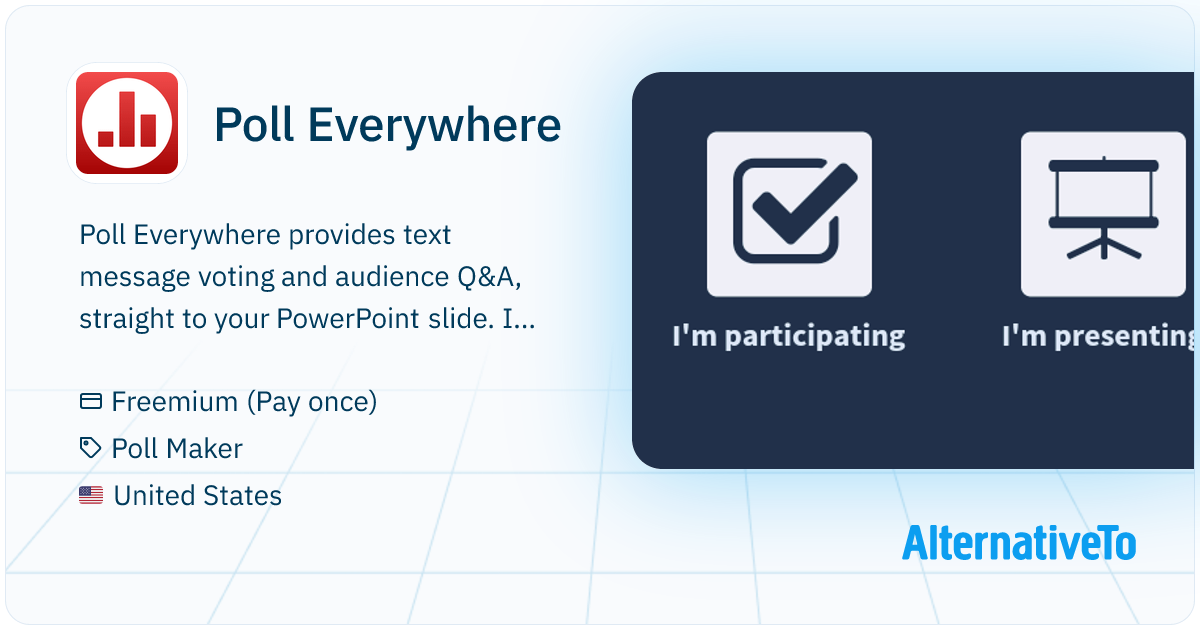 Poll Everywhere

Poll Everywhere provides text message voting and audience Q&A, straight to your PowerPoint slide. I...

Freemium (Pay once)
Poll Maker
United States

I'm participating
I'm presenting

AlternativeTo